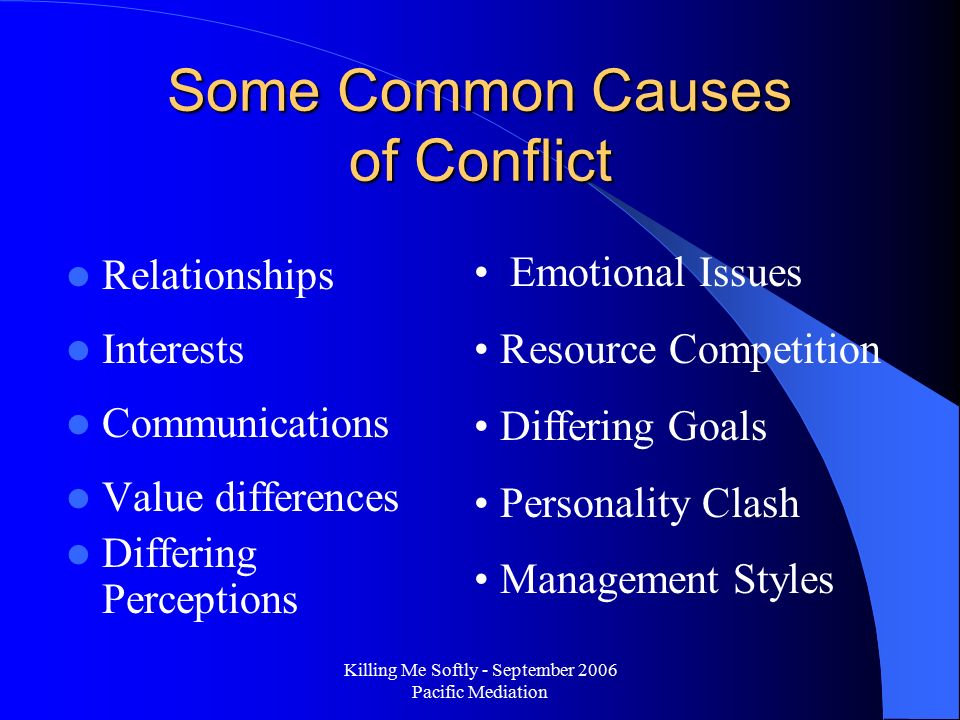 Some Common Causes of Conflict

- Relationships
- Interests
- Communications
- Value differences
- Differing Perceptions

• Emotional Issues
• Resource Competition
• Differing Goals
• Personality Clash
• Management Styles

Killing Me Softly - September 2006
Pacific Mediation